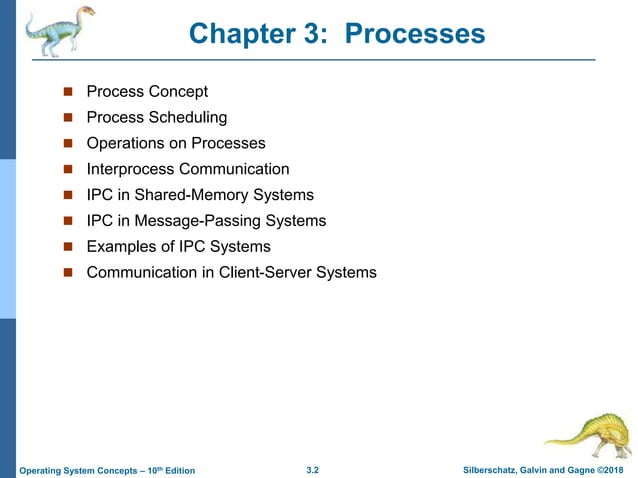 Chapter 3:  Processes

- Process Concept
- Process Scheduling
- Operations on Processes
- Interprocess Communication
- IPC in Shared-Memory Systems
- IPC in Message-Passing Systems
- Examples of IPC Systems
- Communication in Client-Server Systems

Operating System Concepts – 10$^{th}$ Edition

3.2

Silberschatz, Galvin and Gagne ©2018